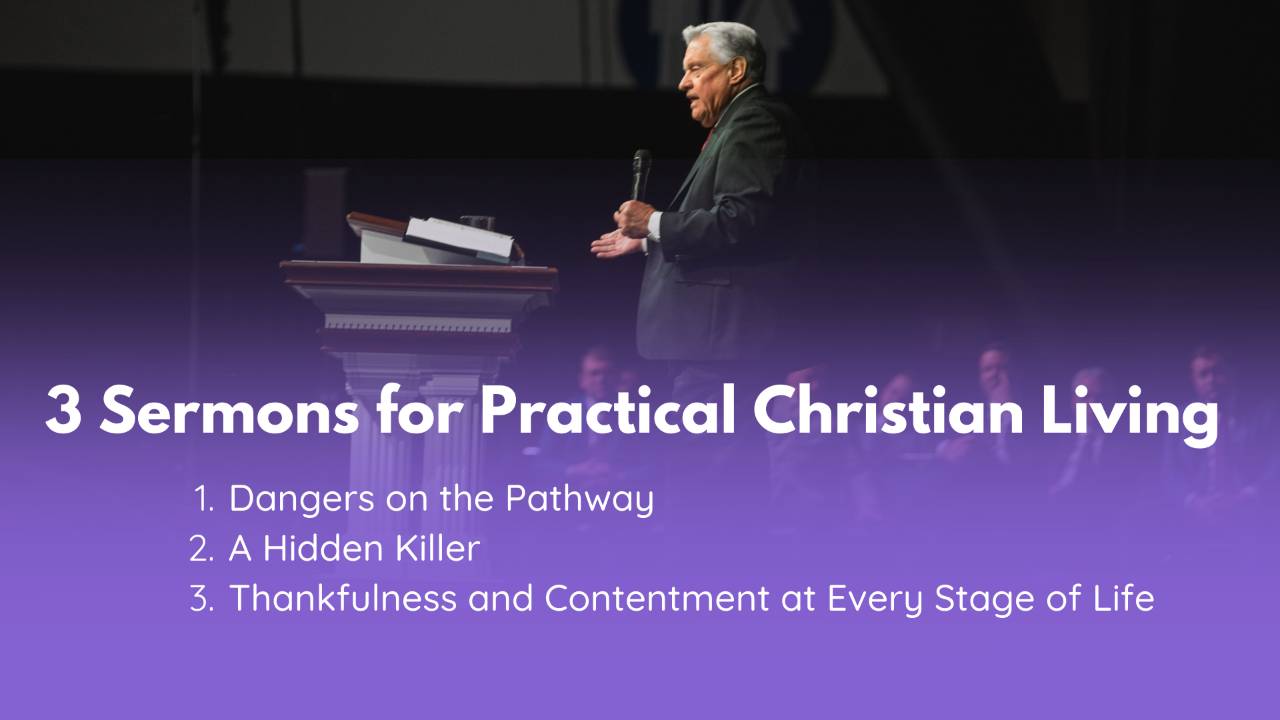 3 Sermons for Practical Christian Living

1. Dangers on the Pathway
2. A Hidden Killer
3. Thankfulness and Contentment at Every Stage of Life